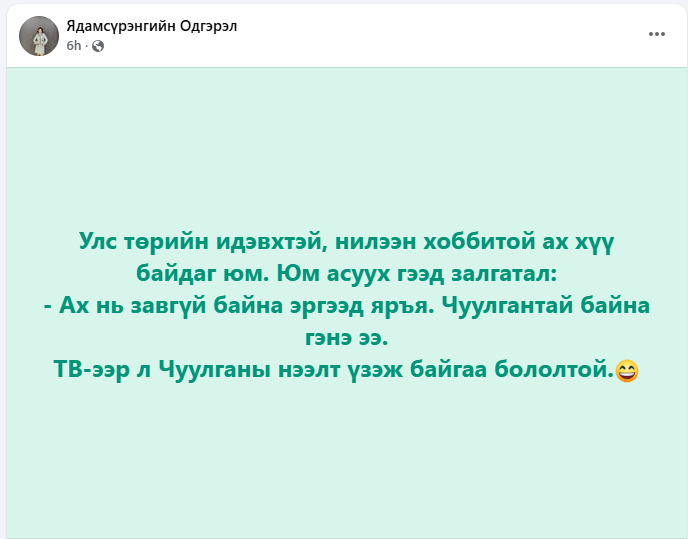 Ядамсүрэнгийн Одгэрэл
6h ·

Улс төрийн идэвхтэй, нилээн хоббитой ах хүү байдаг юм. Юм асуух гээд залгатал:
- Ах нь завгүй байна эргээд яръя. Чуулгантай байна гэнэ ээ.
ТВ-ээр л Чуулганы нээлт үзэж байгаа бололтой.😄